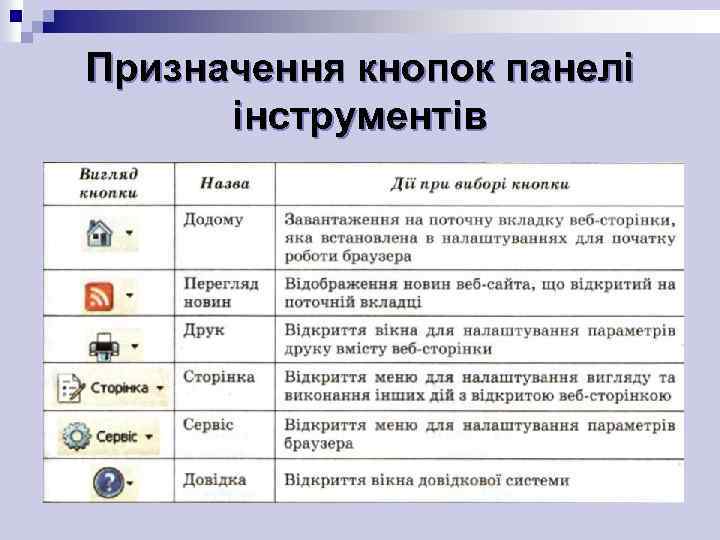 Призначення кнопок панелі інструментів

| Вигляд кнопки | Назва | Дії при виборі кнопки |
|---|---|---|
| | Додому | Завантаження на поточну вкладку веб-сторінки, яка встановлена в налаштуваннях для початку роботи браузера |
| | Перегляд новин | Відображення новин веб-сайта, що відкритий на поточній вкладці |
| | Друк | Відкриття вікна для налаштування параметрів друку вмісту веб-сторінки |
| Сторінка | Сторінка | Відкриття меню для налаштування вигляду та виконання інших дій з відкритою веб-сторінкою |
| Сервіс | Сервіс | Відкриття меню для налаштування параметрів браузера |
| | Довідка | Відкриття вікна довідкової системи |